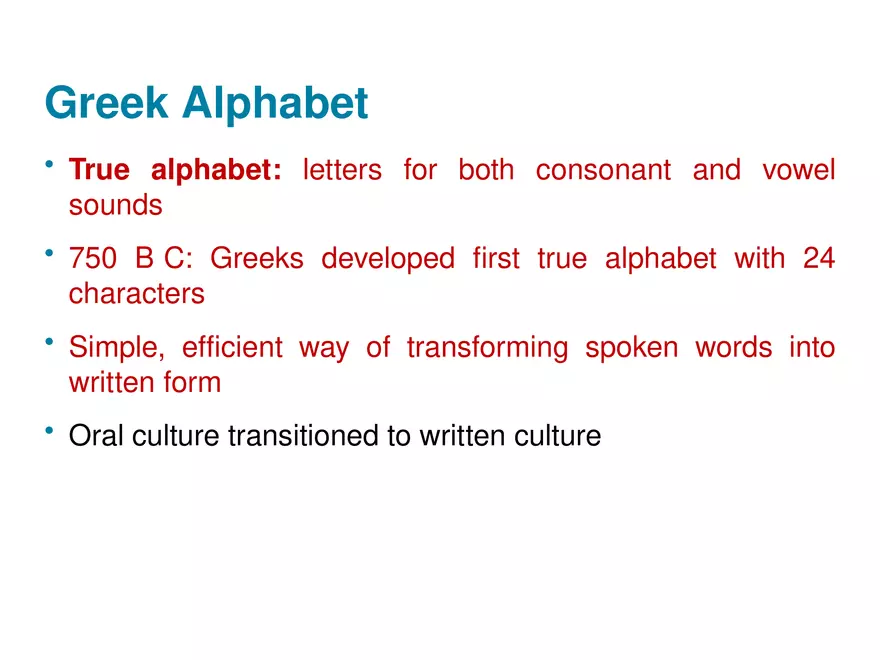 Greek Alphabet

• True alphabet: letters for both consonant and vowel sounds

• 750 B C: Greeks developed first true alphabet with 24 characters

• Simple, efficient way of transforming spoken words into written form

• Oral culture transitioned to written culture